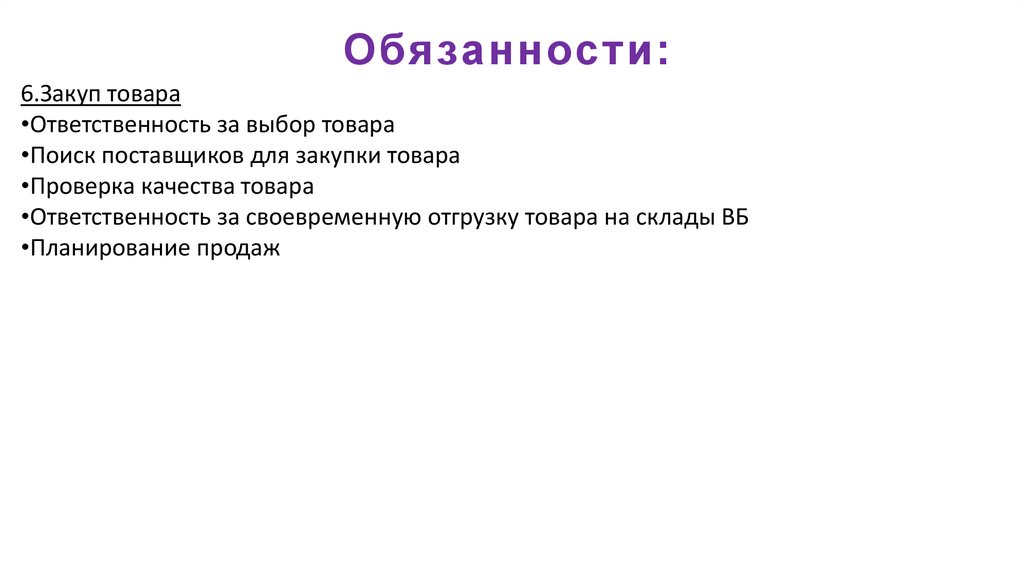 Обязанности:

6.Закуп товара
•Ответственность за выбор товара
•Поиск поставщиков для закупки товара
•Проверка качества товара
•Ответственность за своевременную отгрузку товара на склады ВБ
•Планирование продаж